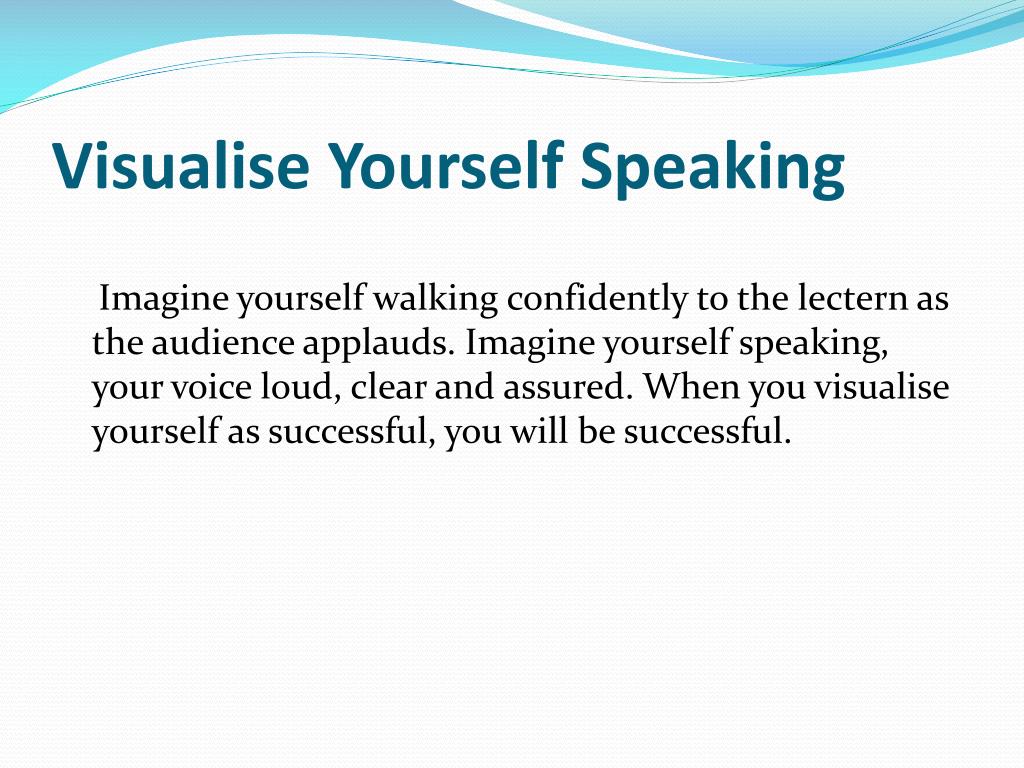 Visualise Yourself Speaking

Imagine yourself walking confidently to the lectern as the audience applauds. Imagine yourself speaking, your voice loud, clear and assured. When you visualise yourself as successful, you will be successful.